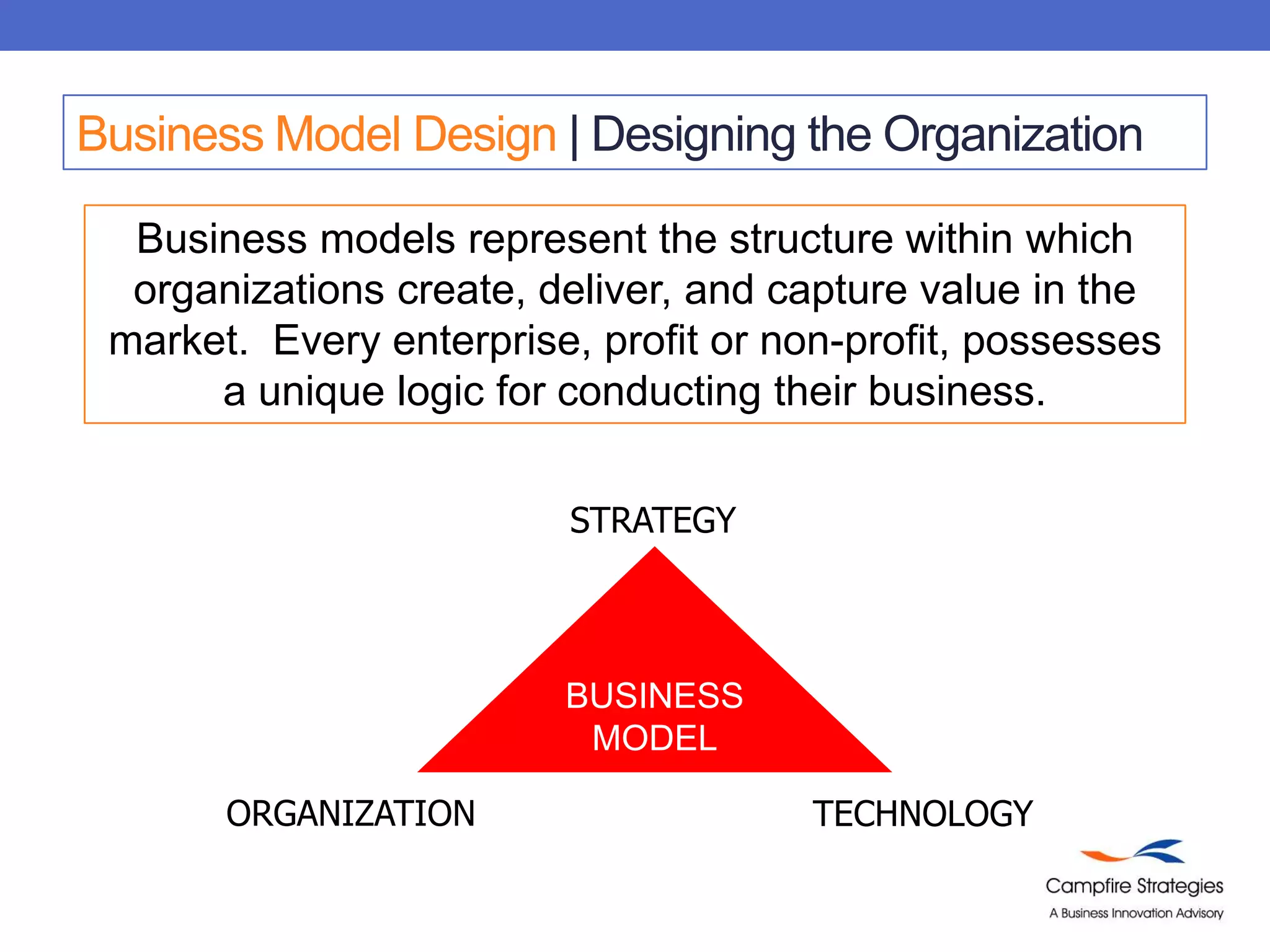 Business Model Design | Designing the Organization

Business models represent the structure within which organizations create, deliver, and capture value in the market. Every enterprise, profit or non-profit, possesses a unique logic for conducting their business.

STRATEGY

BUSINESS MODEL

ORGANIZATION

TECHNOLOGY

Campfire Strategies
A Business Innovation Advisory